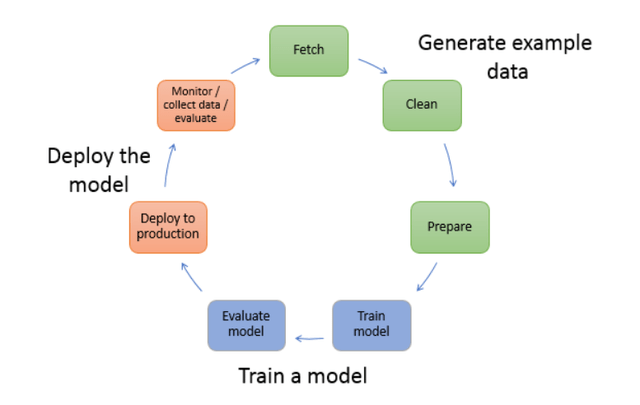 Fetch

Generate example data

Clean

Prepare

Train model

Evaluate model

Train a model

Deploy to production

Deploy the model

Monitor / collect data / evaluate